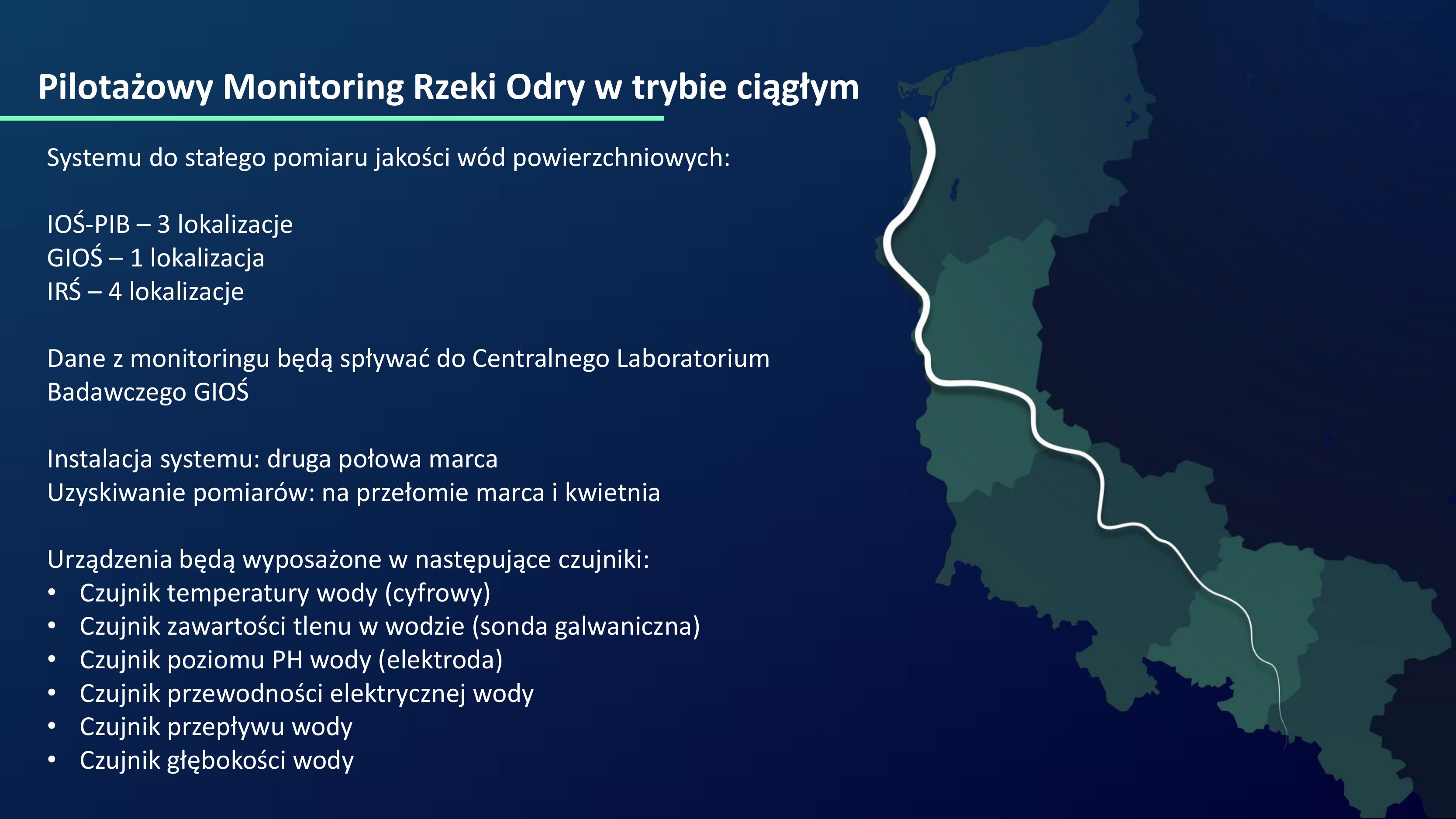 Pilotażowy Monitoring Rzeki Odry w trybie ciągłym

Systemu do stałego pomiaru jakości wód powierzchniowych:

IOŚ-PIB – 3 lokalizacje
GIOŚ – 1 lokalizacja
IRŚ – 4 lokalizacje

Dane z monitoringu będą spływać do Centralnego Laboratorium Badawczego GIOŚ

Instalacja systemu: druga połowa marca
Uzyskiwanie pomiarów: na przełomie marca i kwietnia

Urządzenia będą wyposażone w następujące czujniki:
• Czujnik temperatury wody (cyfrowy)
• Czujnik zawartości tlenu w wodzie (sonda galwaniczna)
• Czujnik poziomu PH wody (elektroda)
• Czujnik przewodności elektrycznej wody
• Czujnik przepływu wody
• Czujnik głębokości wody